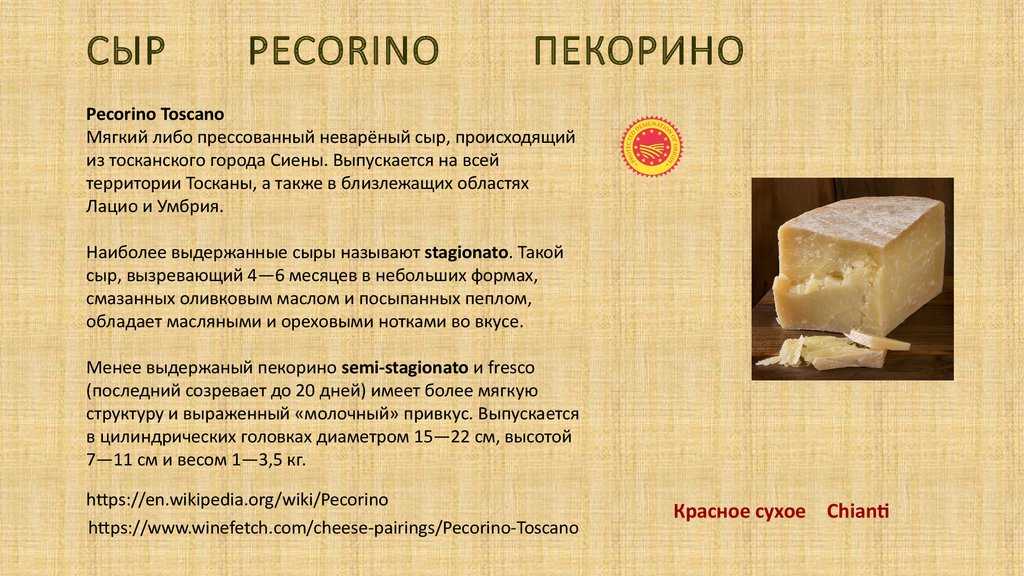 СЫР PECORINO ПЕКОРИНО

Pecorino Toscano
Мягкий либо прессованный неварёный сыр, происходящий из тосканского города Сиены. Выпускается на всей территории Тосканы, а также в близлежащих областях Лацио и Умбрия.

Наиболее выдержанные сыры называют stagionato. Такой сыр, вызревающий 4—6 месяцев в небольших формах, смазанных оливковым маслом и посыпанных пеплом, обладает масляными и ореховыми нотками во вкусе.

Менее выдержаный пекорино semi-stagionato и fresco (последний созревает до 20 дней) имеет более мягкую структуру и выраженный «молочный» привкус. Выпускается в цилиндрических головках диаметром 15—22 см, высотой 7—11 см и весом 1—3,5 кг.

https://en.wikipedia.org/wiki/Pecorino
https://www.winefetch.com/cheese-pairings/Pecorino-Toscano

Красное сухое Chianti